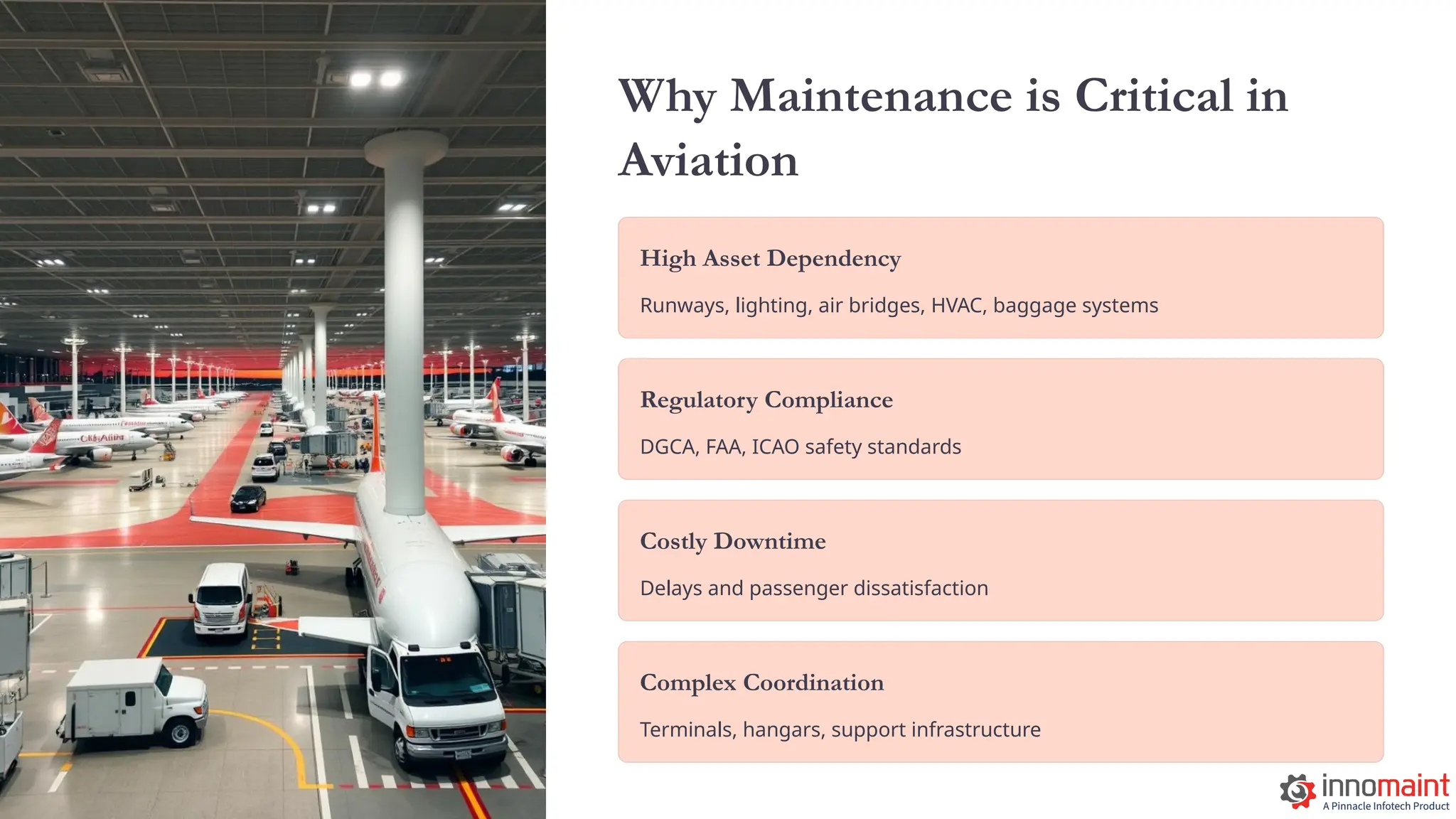 Why Maintenance is Critical in Aviation

High Asset Dependency

Runways, lighting, air bridges, HVAC, baggage systems

Regulatory Compliance

DGCA, FAA, ICAO safety standards

Costly Downtime

Delays and passenger dissatisfaction

Complex Coordination

Terminals, hangars, support infrastructure

innomaint
A Pinnacle Infotech Product